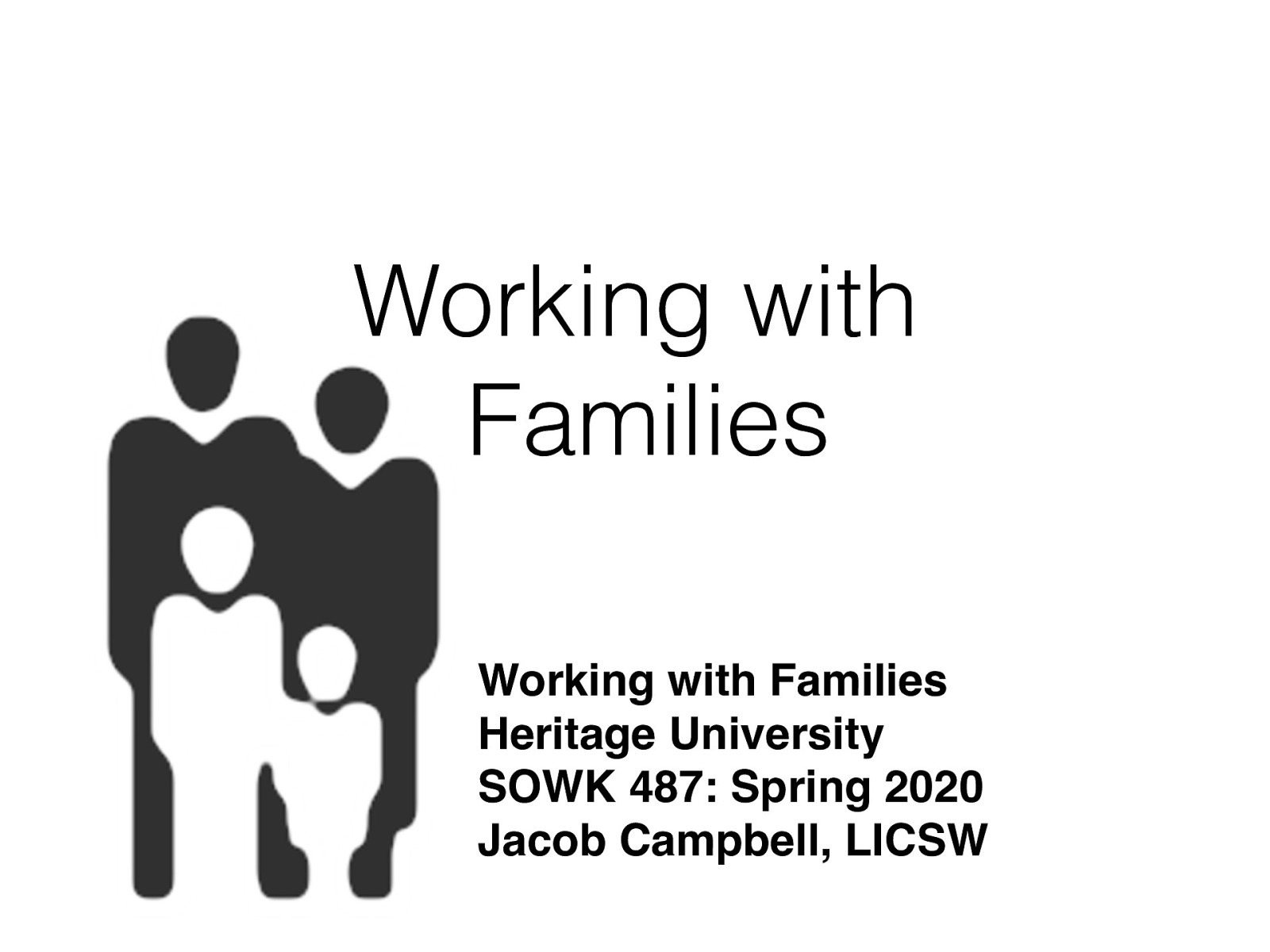 Working with Families

Working with Families
Heritage University
SOWK 487: Spring 2020
Jacob Campbell, LICSW